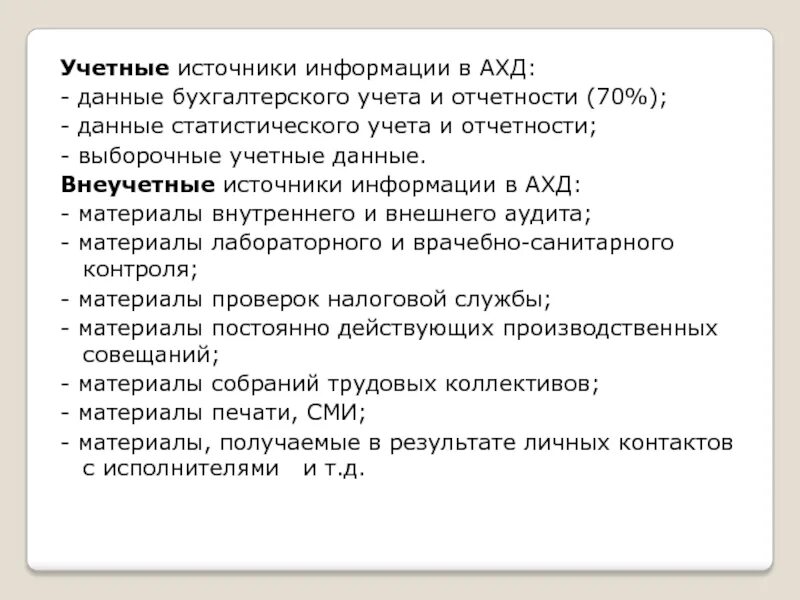 Учетные источники информации в АХД:
- данные бухгалтерского учета и отчетности (70%);
- данные статистического учета и отчетности;
- выборочные учетные данные.
Внеучетные источники информации в АХД:
- материалы внутреннего и внешнего аудита;
- материалы лабораторного и врачебно-санитарного контроля;
- материалы проверок налоговой службы;
- материалы постоянно действующих производственных совещаний;
- материалы собраний трудовых коллективов;
- материалы печати, СМИ;
- материалы, получаемые в результате личных контактов с исполнителями и т.д.